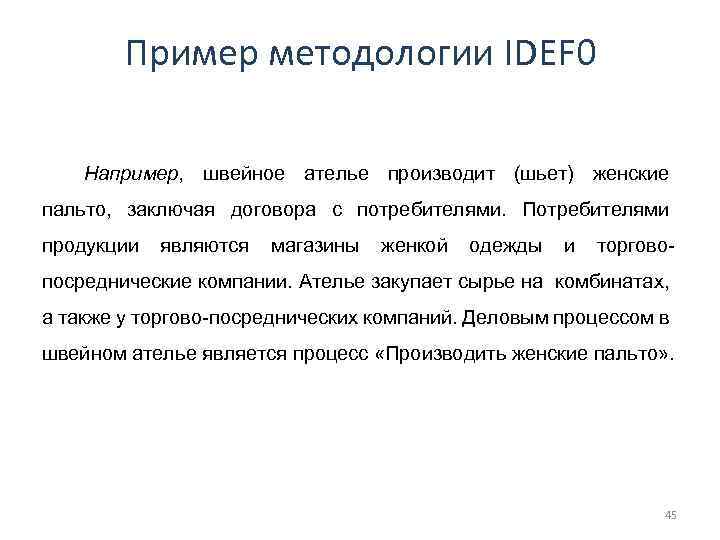 Пример методологии IDEF0

Например, швейное ателье производит (шьет) женские пальто, заключая договора с потребителями. Потребителями продукции являются магазины женкой одежды и торгово-посреднические компании. Ателье закупает сырье на комбинатах, а также у торгово-посреднических компаний. Деловым процессом в швейном ателье является процесс «Производить женские пальто».

45